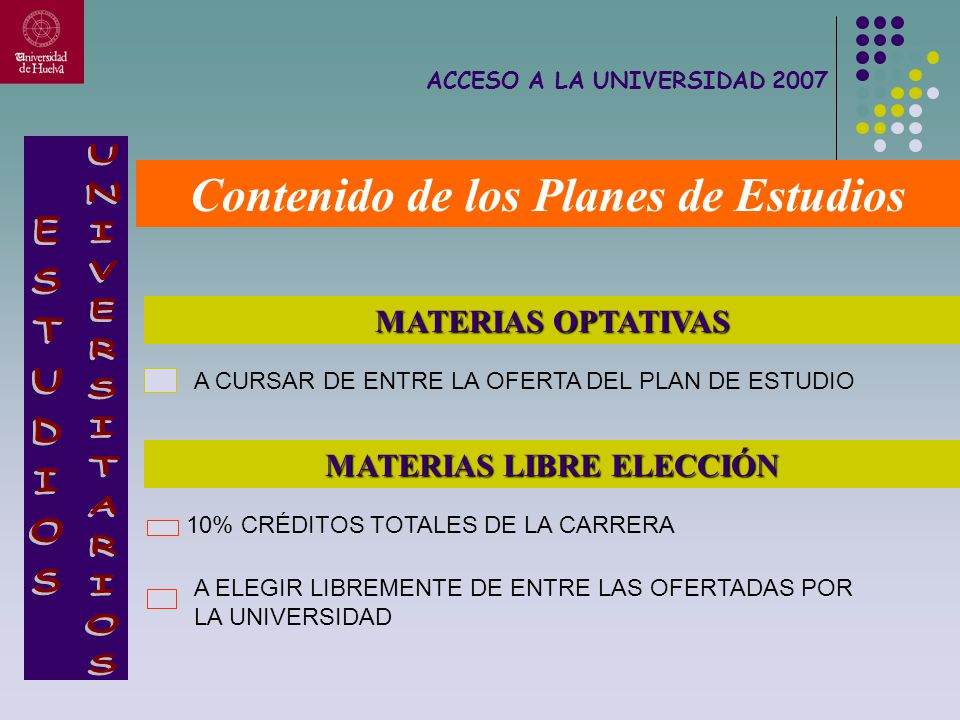 Universidad de Huelva

ACCESO A LA UNIVERSIDAD 2007

ESTUDIOS UNIVERSITARIOS

Contenido de los Planes de Estudios

MATERIAS OPTATIVAS

A CURSAR DE ENTRE LA OFERTA DEL PLAN DE ESTUDIO

MATERIAS LIBRE ELECCIÓN

10% CRÉDITOS TOTALES DE LA CARRERA

A ELEGIR LIBREMENTE DE ENTRE LAS OFERTADAS POR LA UNIVERSIDAD